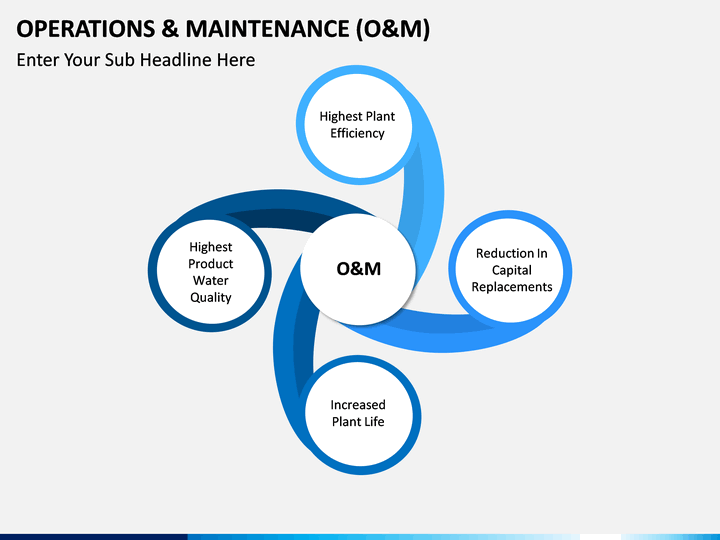 OPERATIONS & MAINTENANCE (O&M)
Enter Your Sub Headline Here

Highest Plant Efficiency

Highest Product Water Quality

O&M

Reduction In Capital Replacements

Increased Plant Life